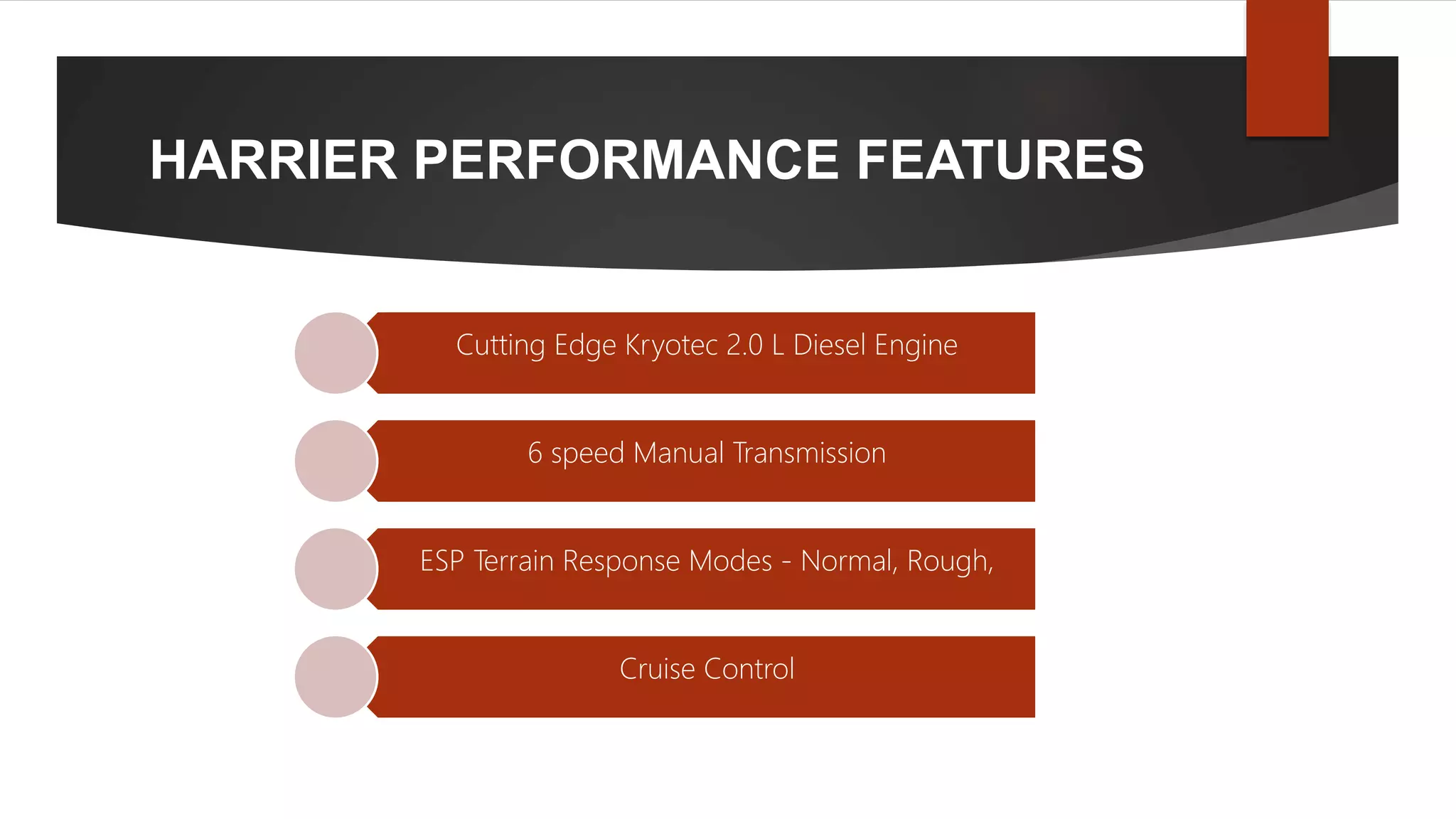 HARRIER PERFORMANCE FEATURES

Cutting Edge Kryotec 2.0 L Diesel Engine

6 speed Manual Transmission

ESP Terrain Response Modes - Normal, Rough,

Cruise Control